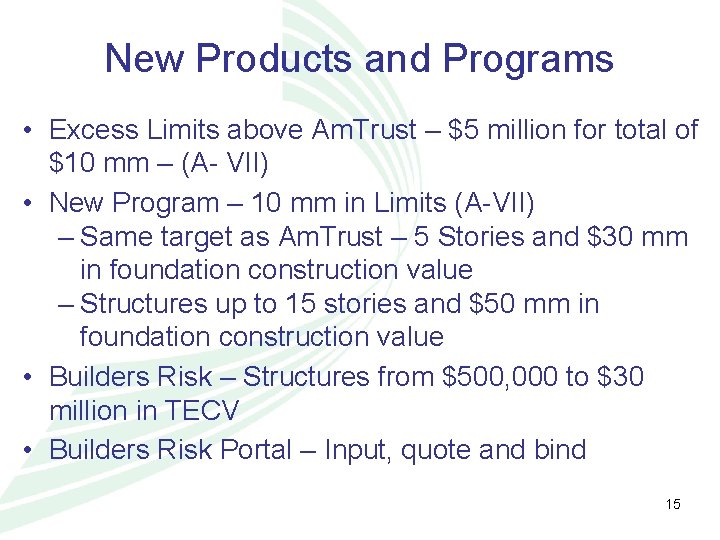 New Products and Programs

• Excess Limits above AmTrust – \$5 million for total of \$10 mm – (A- VII)

• New Program – 10 mm in Limits (A-VII)
– Same target as AmTrust – 5 Stories and \$30 mm in foundation construction value
– Structures up to 15 stories and \$50 mm in foundation construction value

• Builders Risk – Structures from \$500,000 to \$30 million in TECV

• Builders Risk Portal – Input, quote and bind

15